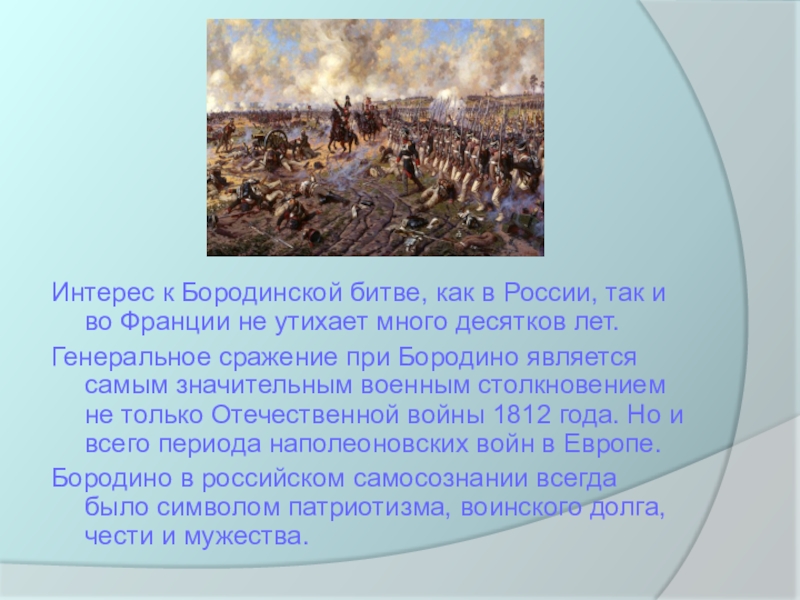 Интерес к Бородинской битве, как в России, так и во Франции не утихает много десятков лет.

Генеральное сражение при Бородино является самым значительным военным столкновением не только Отечественной войны 1812 года. Но и всего периода наполеоновских войн в Европе.

Бородино в российском самосознании всегда было символом патриотизма, воинского долга, чести и мужества.